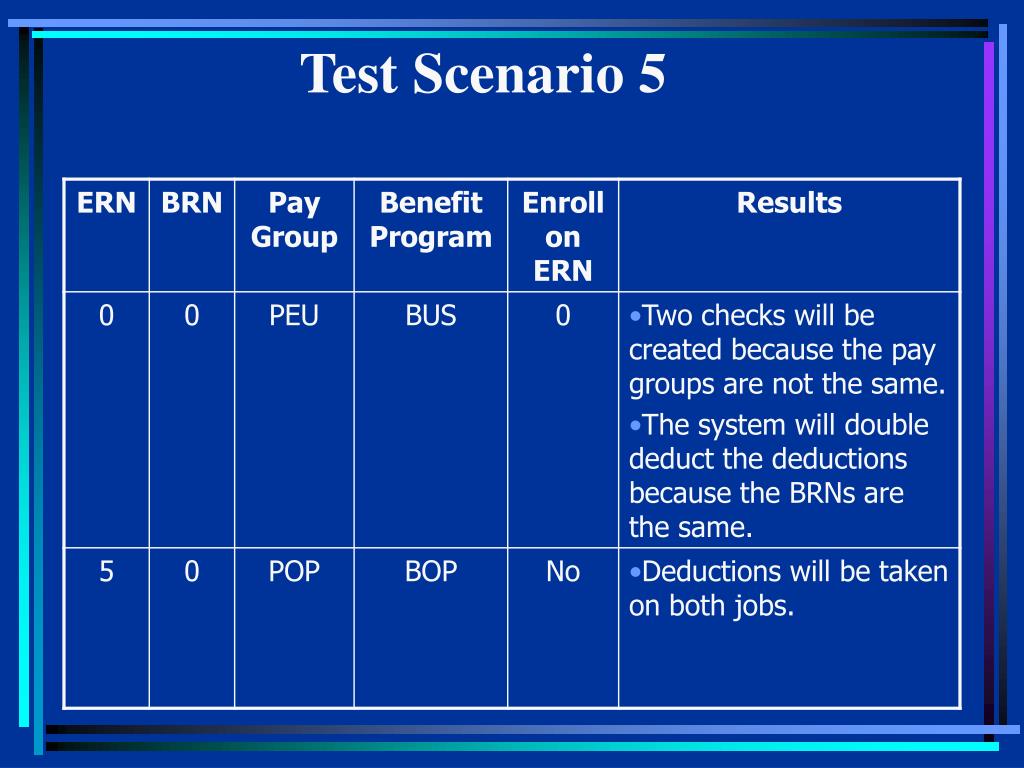 Test Scenario 5

| ERN | BRN | Pay Group | Benefit Program | Enroll on ERN | Results |
|---|---|---|---|---|---|
| 0 | 0 | PEU | BUS | 0 | •Two checks will be created because the pay groups are not the same. •The system will double deduct the deductions because the BRNs are the same. |
| 5 | 0 | POP | BOP | No | •Deductions will be taken on both jobs. |